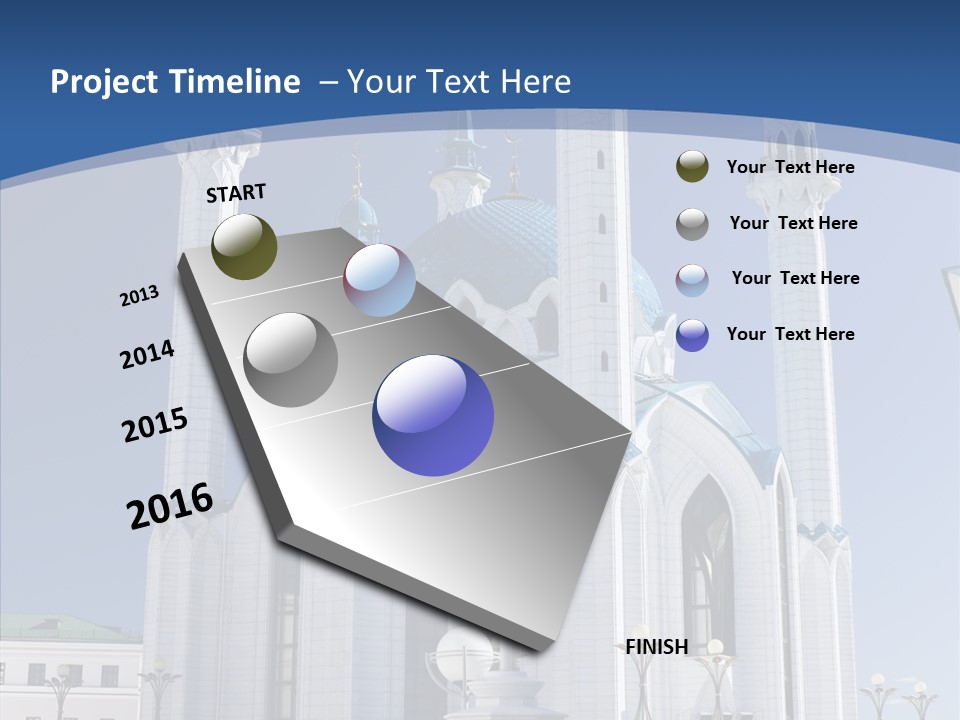 Project Timeline – Your Text Here

START

2013

2014

2015

2016

FINISH

Your Text Here

Your Text Here

Your Text Here

Your Text Here